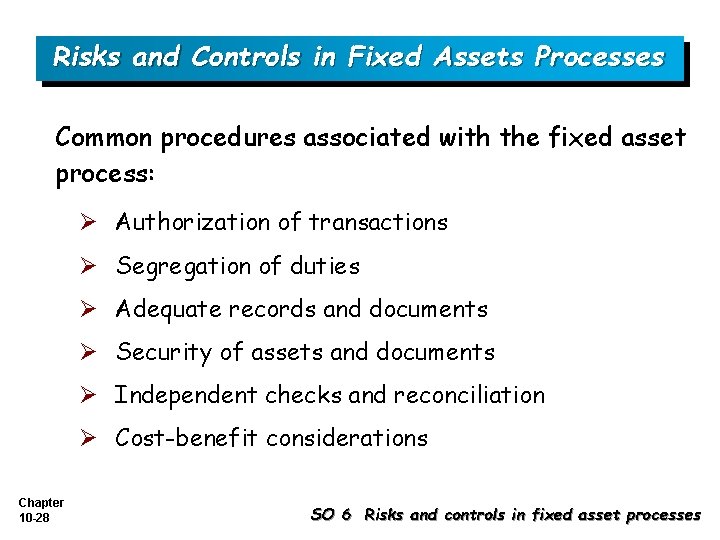 Risks and Controls in Fixed Assets Processes

Common procedures associated with the fixed asset process:

➢ Authorization of transactions

➢ Segregation of duties

➢ Adequate records and documents

➢ Security of assets and documents

➢ Independent checks and reconciliation

➢ Cost-benefit considerations

Chapter 10-28

SO 6 Risks and controls in fixed asset processes